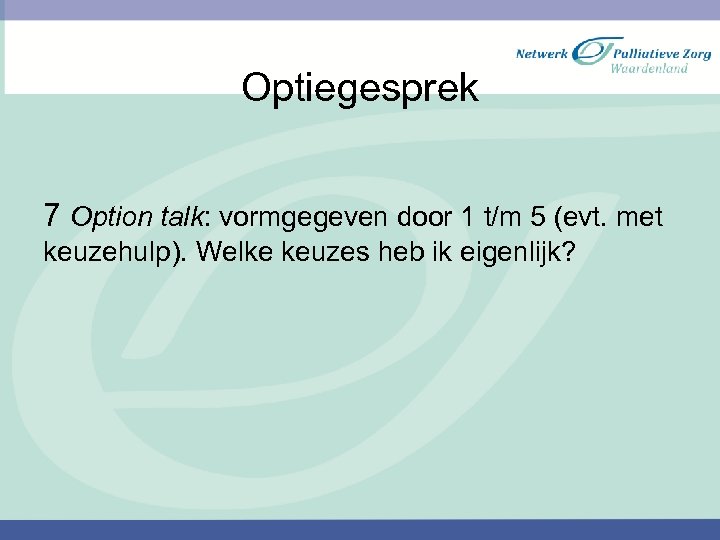 Netwerk Palliatieve Zorg
Waardenland

Optiegesprek

7 Option talk: vormgegeven door 1 t/m 5 (evt. met keuzehulp). Welke keuzes heb ik eigenlijk?